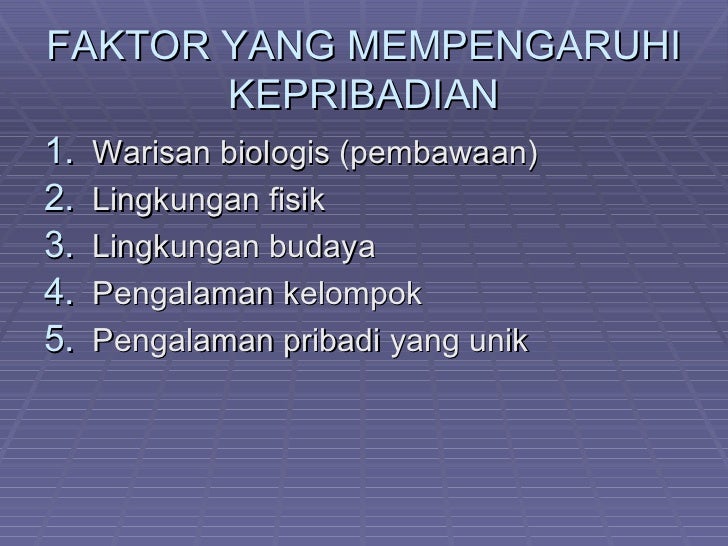 FAKTOR YANG MEMPENGARUHI KEPRIBADIAN

1. Warisan biologis (pembawaan)
2. Lingkungan fisik
3. Lingkungan budaya
4. Pengalaman kelompok
5. Pengalaman pribadi yang unik